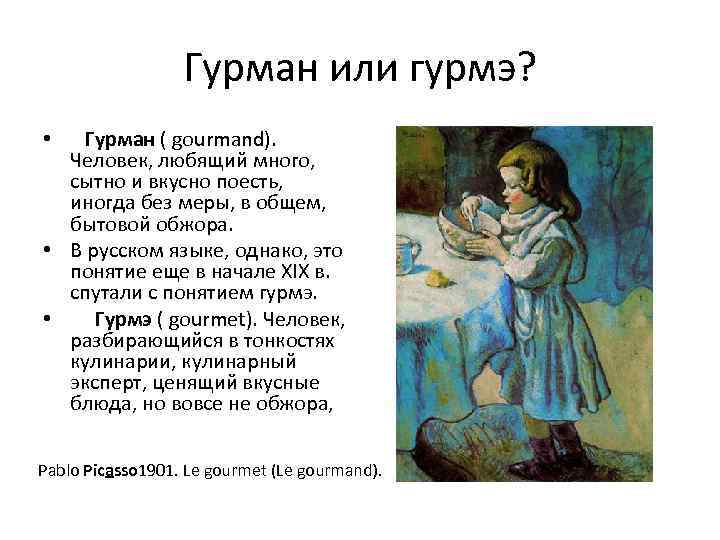 Гурман или гурмэ?

• Гурман ( gourmand). Человек, любящий много, сытно и вкусно поесть, иногда без меры, в общем, бытовой обжора.

• В русском языке, однако, это понятие еще в начале XIX в. спутали с понятием гурмэ.

• Гурмэ ( gourmet). Человек, разбирающийся в тонкостях кулинарии, кулинарный эксперт, ценящий вкусные блюда, но вовсе не обжора,

Pablo Picasso1901. Le gourmet (Le gourmand).